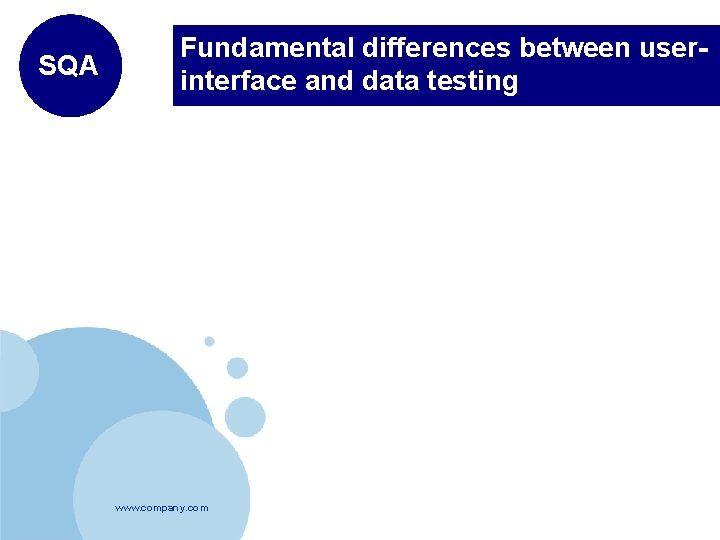 SQA

Fundamental differences between user-interface and data testing

www.company.com